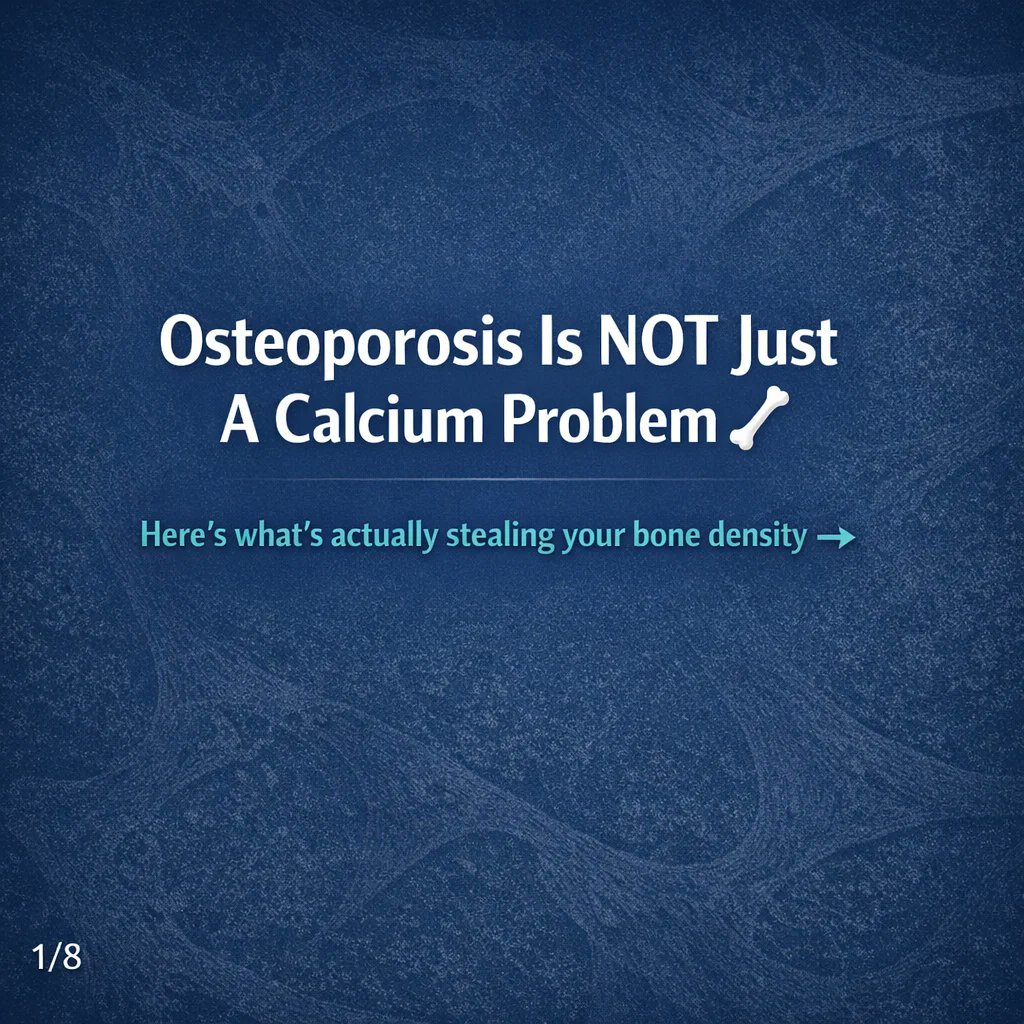 Osteoporosis Is NOT Just A Calcium Problem 🦴

Here's what's actually stealing your bone density →

1/8